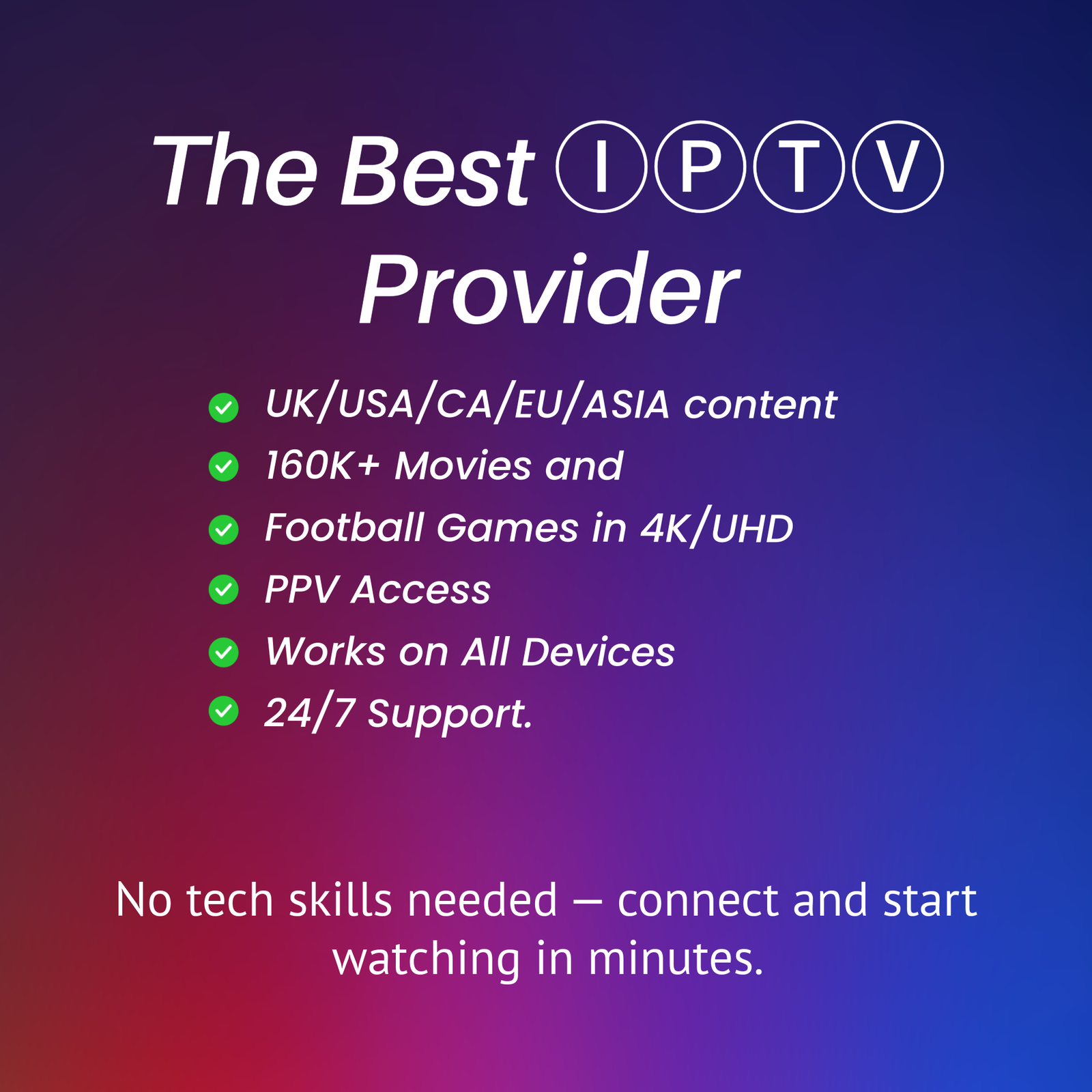 The Best IPTV Provider

UK/USA/CA/EU/ASIA content
160K+ Movies and
Football Games in 4K/UHD
PPV Access
Works on All Devices
24/7 Support.

No tech skills needed — connect and start watching in minutes.